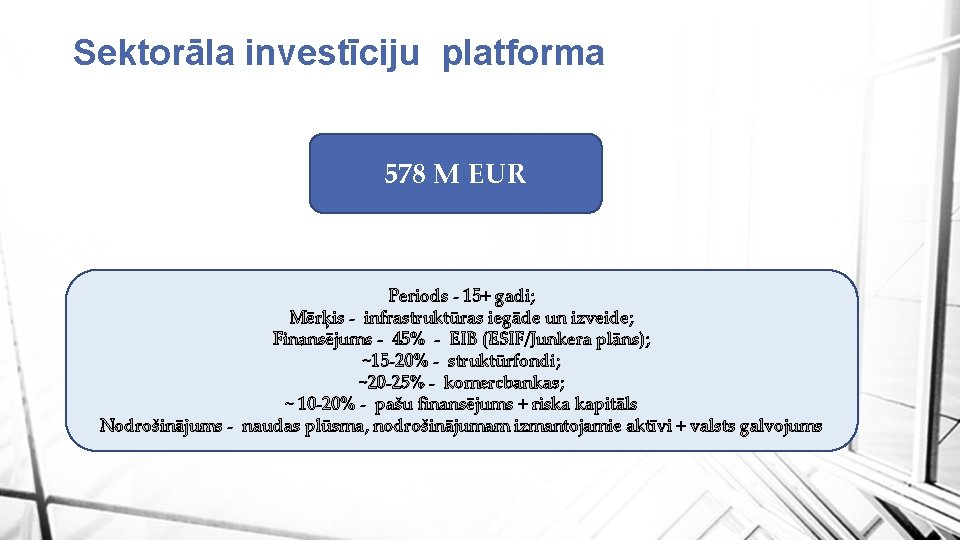 Sektorāla investīciju platforma

578 M EUR

Periods - 15+ gadi;
Mērķis - infrastruktūras iegāde un izveide;
Finansējums - 45% - EIB (ESIF/Junkera plāns);
~15-20% - struktūrfondi;
~20-25% - komercbankas;
~ 10-20% - pašu finansējums + riska kapitāls
Nodrošinājums - naudas plūsma, nodrošinājumam izmantojamie aktīvi + valsts galvojums